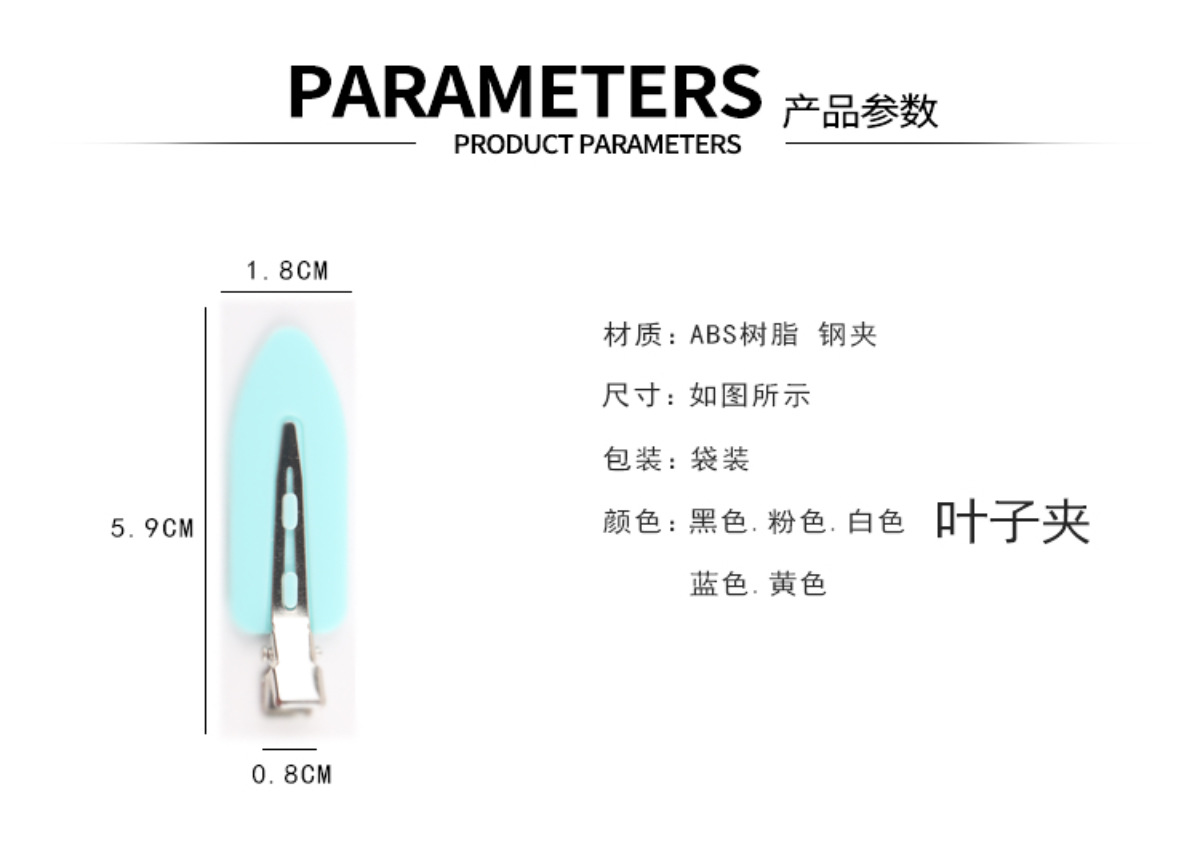 PARAMETERS 产品参数
PRODUCT PARAMETERS

1.8CM

5.9CM

0.8CM

材质：ABS树脂 钢夹

尺寸：如图所示

包装：袋装

颜色：黑色.粉色.白色 叶子夹
蓝色.黄色